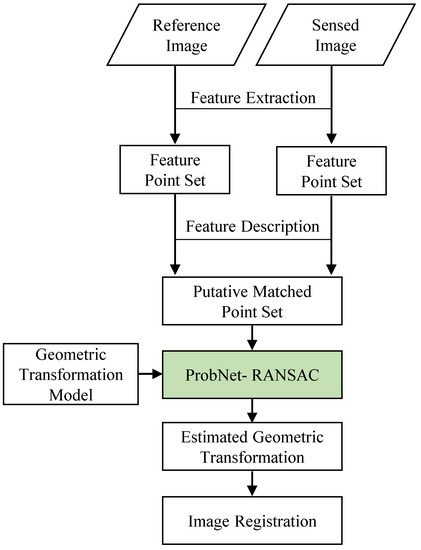 Reference Image

Sensed Image

Feature Extraction

Feature Point Set

Feature Point Set

Feature Description

Putative Matched Point Set

Geometric Transformation Model

ProbNet- RANSAC

Estimated Geometric Transformation

Image Registration